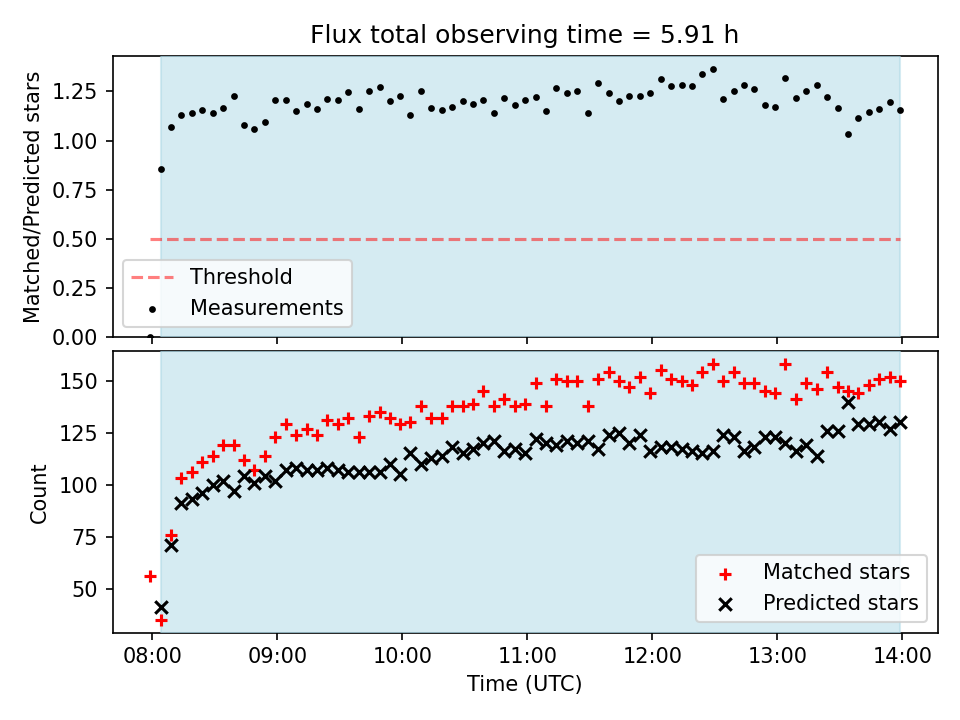 Flux total observing time = 5.91 h

Matched/Predicted stars

1.25
1.00
0.75
0.50
0.25
0.00

Threshold
Measurements

Count

150
125
100
75
50

Matched stars
Predicted stars

08:00 09:00 10:00 11:00 12:00 13:00 14:00

Time (UTC)